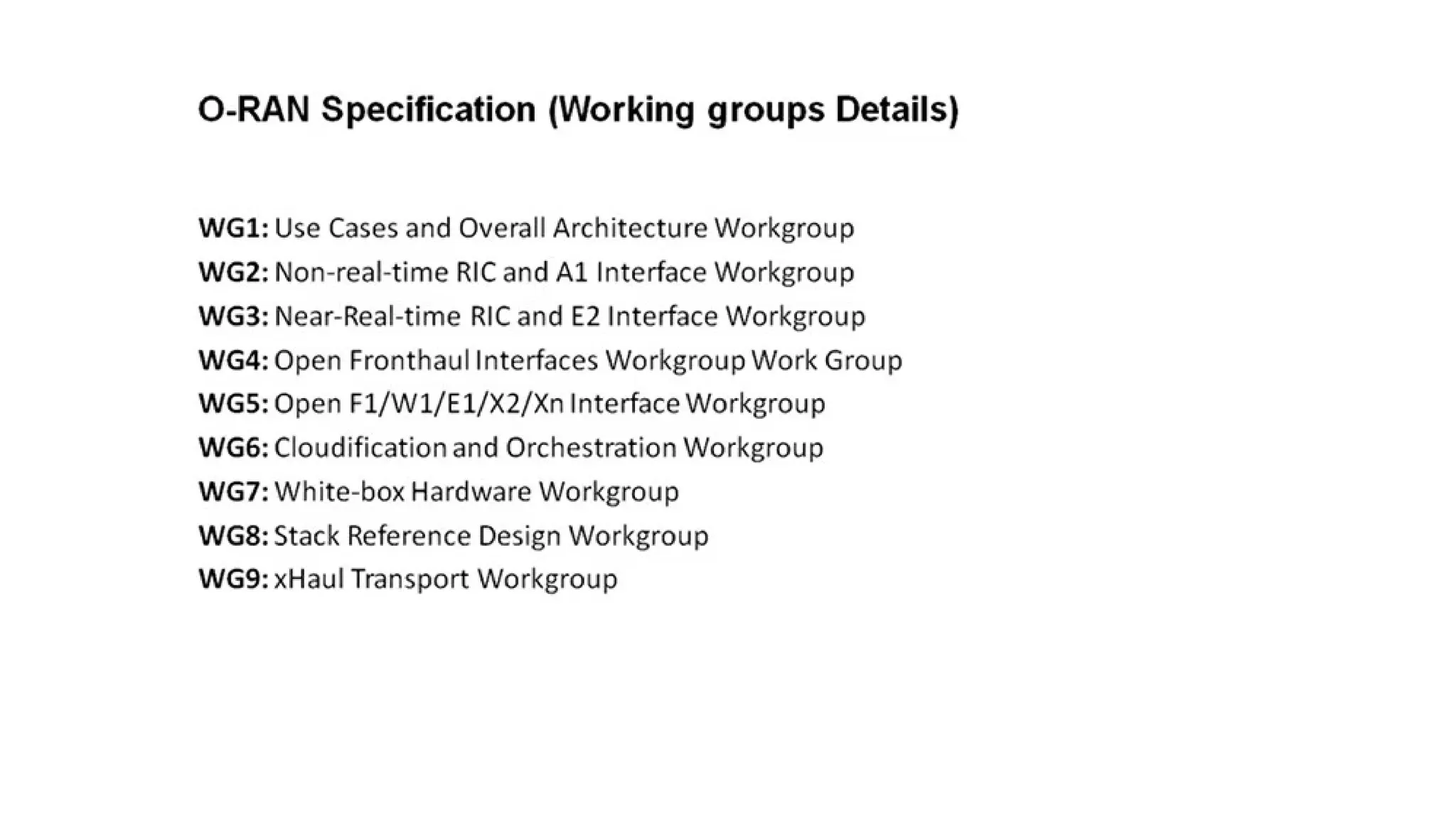 O-RAN Specification (Working groups Details)

WG1: Use Cases and Overall Architecture Workgroup
WG2: Non-real-time RIC and A1 Interface Workgroup
WG3: Near-Real-time RIC and E2 Interface Workgroup
WG4: Open Fronthaul Interfaces Workgroup Work Group
WG5: Open F1/W1/E1/X2/Xn Interface Workgroup
WG6: Cloudification and Orchestration Workgroup
WG7: White-box Hardware Workgroup
WG8: Stack Reference Design Workgroup
WG9: xHaul Transport Workgroup